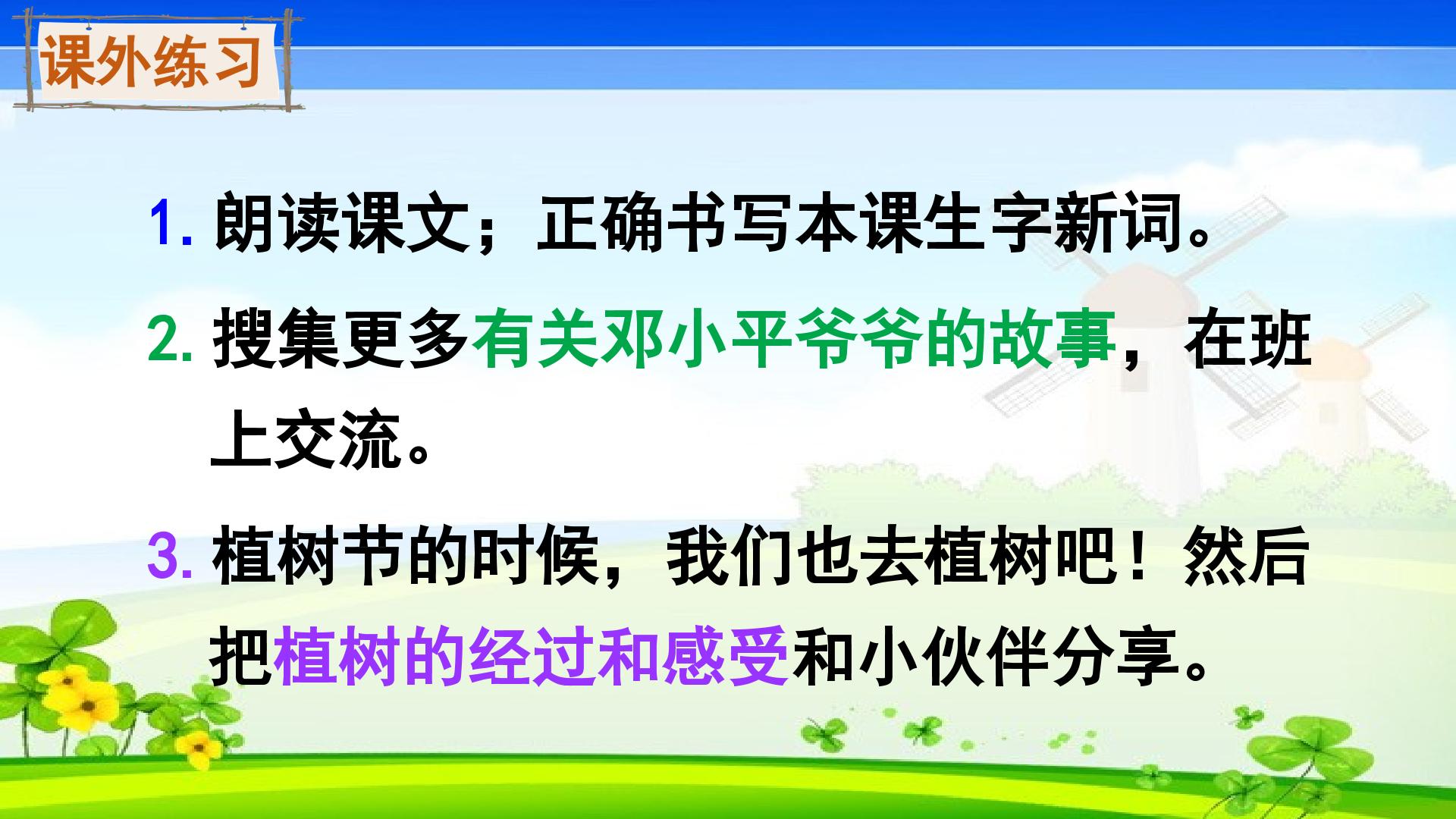 课外练习

1. 朗读课文；正确书写本课生字新词。

2. 搜集更多有关邓小平爷爷的故事，在班上交流。

3. 植树节的时候，我们也去植树吧！然后把植树的经过和感受和小伙伴分享。